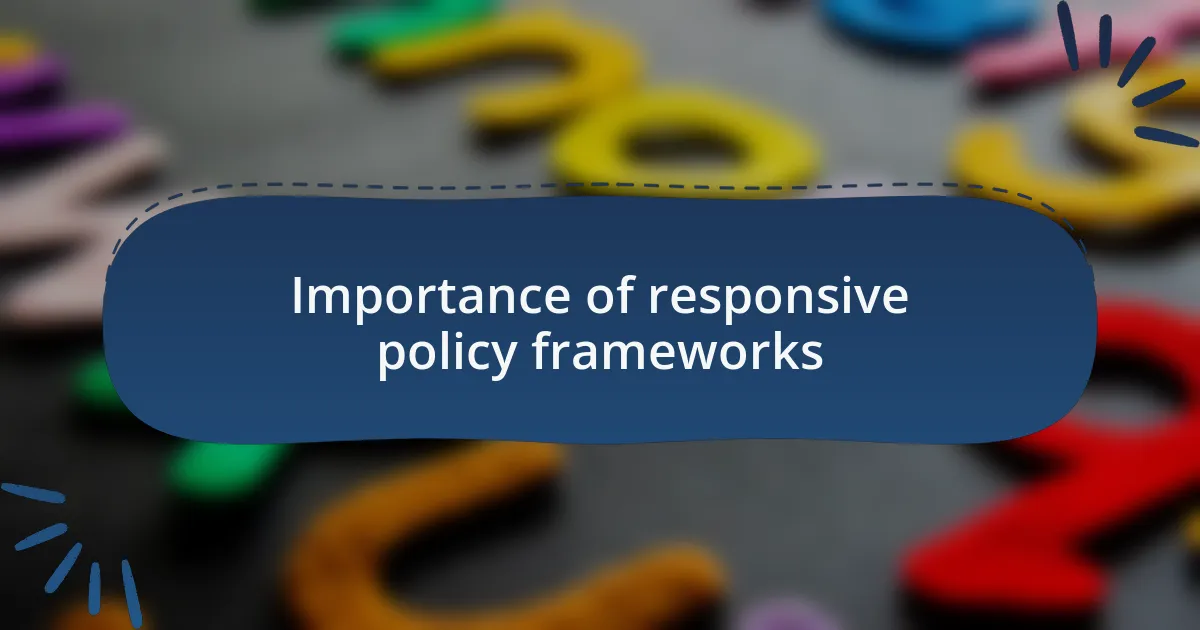 Importance of responsive policy frameworks